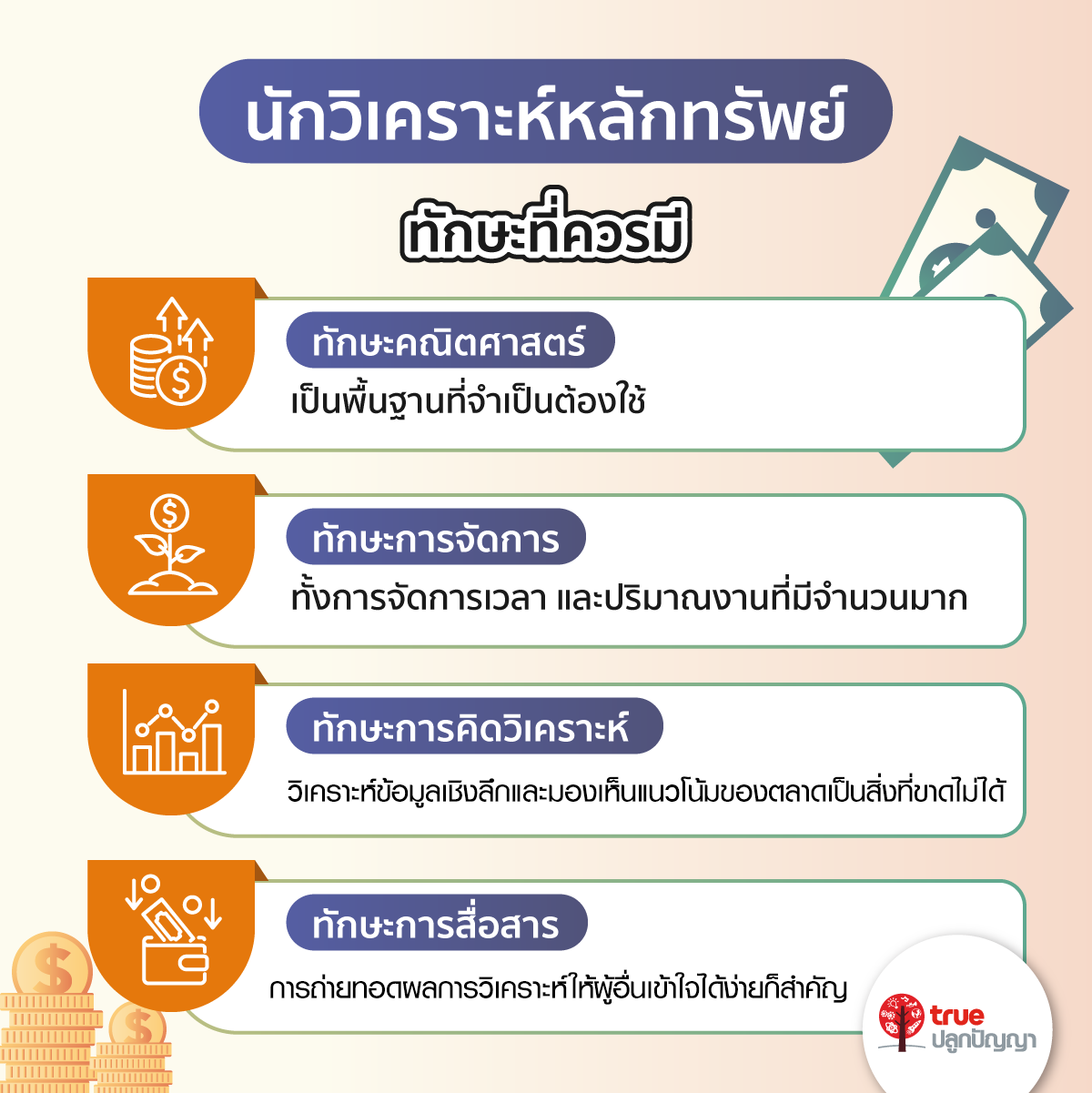 นักวิเคราะห์หลักทรัพย์

ทักษะที่ควรมี

ทักษะคณิตศาสตร์
เป็นพื้นฐานที่จำเป็นต้องใช้

ทักษะการจัดการ
ทั้งการจัดการเวลา และปริมาณงานที่มีจำนวนมาก

ทักษะการคิดวิเคราะห์
วิเคราะห์ข้อมูลเชิงลึกและมองเห็นแนวโน้มของตลาดเป็นสิ่งที่ขาดไม่ได้

ทักษะการสื่อสาร
การถ่ายทอดผลการวิเคราะห์ให้ผู้อื่นเข้าใจได้ง่ายก็สำคัญ

true
ปลูกปัญญา